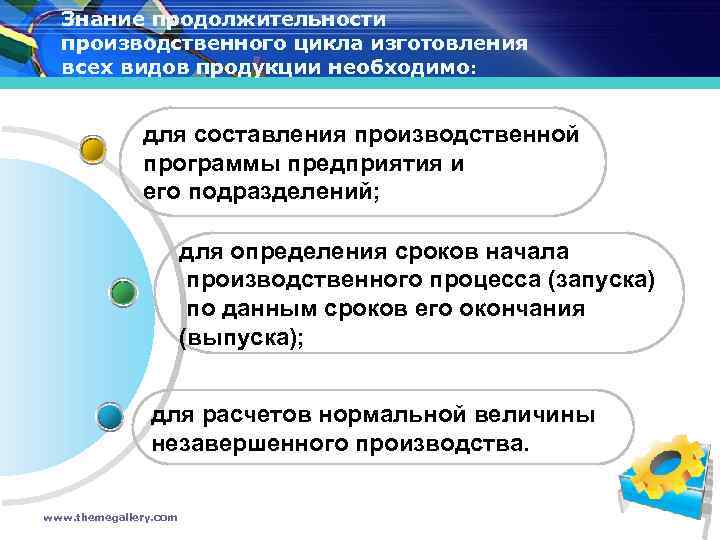 Знание продолжительности производственного цикла изготовления всех видов продукции необходимо:

для составления производственной программы предприятия и его подразделений;

для определения сроков начала производственного процесса (запуска) по данным сроков его окончания (выпуска);

для расчетов нормальной величины незавершенного производства.

www.themegallery.com